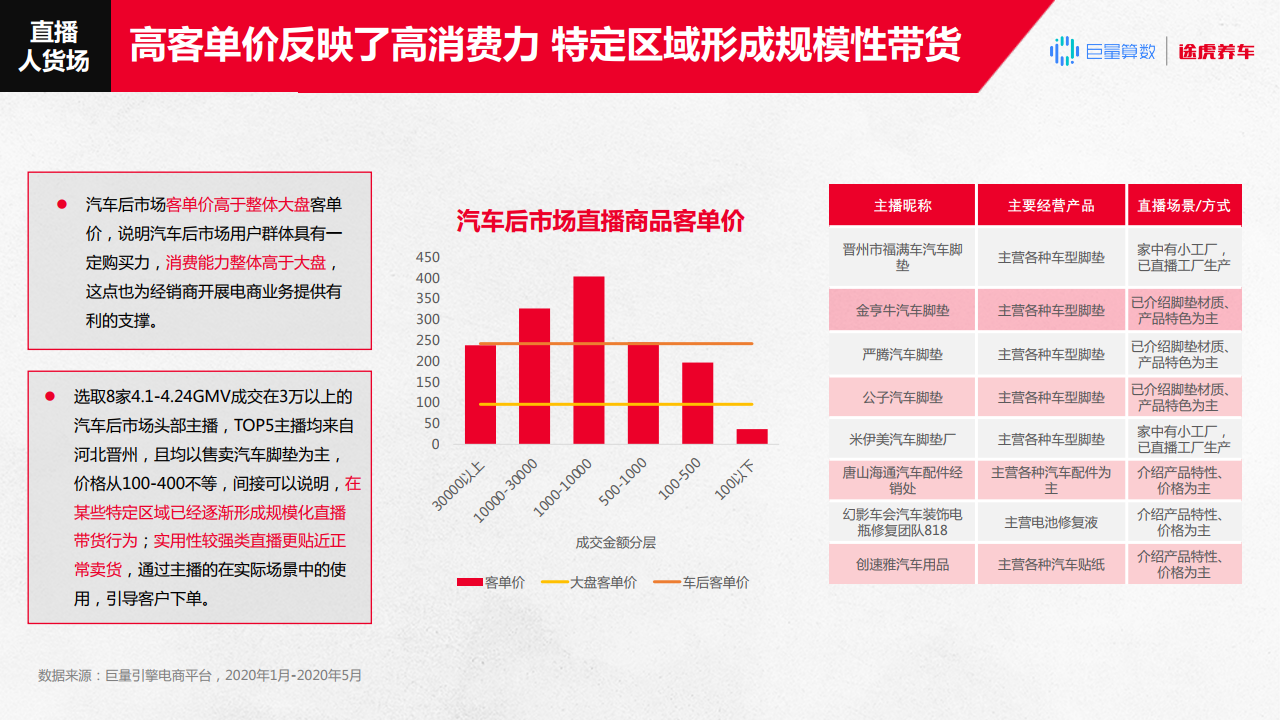 直播
人货场

高客单价反映了高消费力 特定区域形成规模性带货

巨量算数 | 途虎养车

● 汽车后市场客单价高于整体大盘客单价，说明汽车后市场用户群体具有一定购买力，消费能力整体高于大盘，这点也为经销商开展电商业务提供有利的支撑。

● 选取8家4.1-4.24GMV成交在3万以上的汽车后市场头部主播，TOP5主播均来自河北晋州，且均以售卖汽车脚垫为主，价格从100-400不等，间接可以说明，在某些特定区域已经逐渐形成规模化直播带货行为；实用性较强类直播更贴近正常卖货，通过主播的在实际场景中的使用，引导客户下单。

汽车后市场直播商品客单价

450
400
350
300
250
200
150
100
50
0

30000以上
10000-30000
1000-10000
500-1000
100-500
100以下

成交金额分层

客单价 大盘客单价 车后客单价

| 主播昵称 | 主要经营产品 | 直播场景/方式 |
|---|---|---|
| 晋州市福满车汽车脚垫 | 主营各种车型脚垫 | 家中有小工厂，已直播工厂生产 |
| 金亨牛汽车脚垫 | 主营各种车型脚垫 | 已介绍脚垫材质、产品特色为主 |
| 严腾汽车脚垫 | 主营各种车型脚垫 | 已介绍脚垫材质、产品特色为主 |
| 公子汽车脚垫 | 主营各种车型脚垫 | 已介绍脚垫材质、产品特色为主 |
| 米伊美汽车脚垫厂 | 主营各种车型脚垫 | 家中有小工厂，已直播工厂生产 |
| 唐山海通汽车配件经销处 | 主营各种汽车配件为主 | 介绍产品特性、价格为主 |
| 幻影车会汽车装饰电瓶修复团队818 | 主营电池修复液 | 介绍产品特性、价格为主 |
| 创速雅汽车用品 | 主营各种汽车贴纸 | 介绍产品特性、价格为主 |

数据来源：巨量引擎电商平台，2020年1月-2020年5月